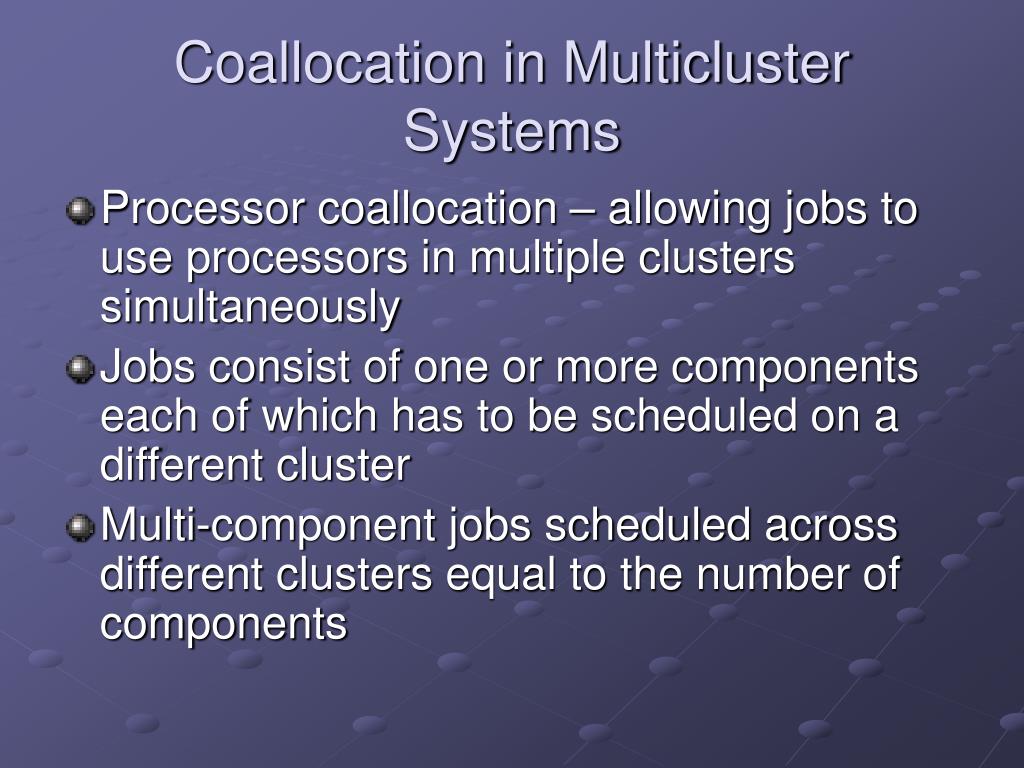 Coallocation in Multicluster Systems

Processor coallocation – allowing jobs to use processors in multiple clusters simultaneously

Jobs consist of one or more components each of which has to be scheduled on a different cluster

Multi-component jobs scheduled across different clusters equal to the number of components